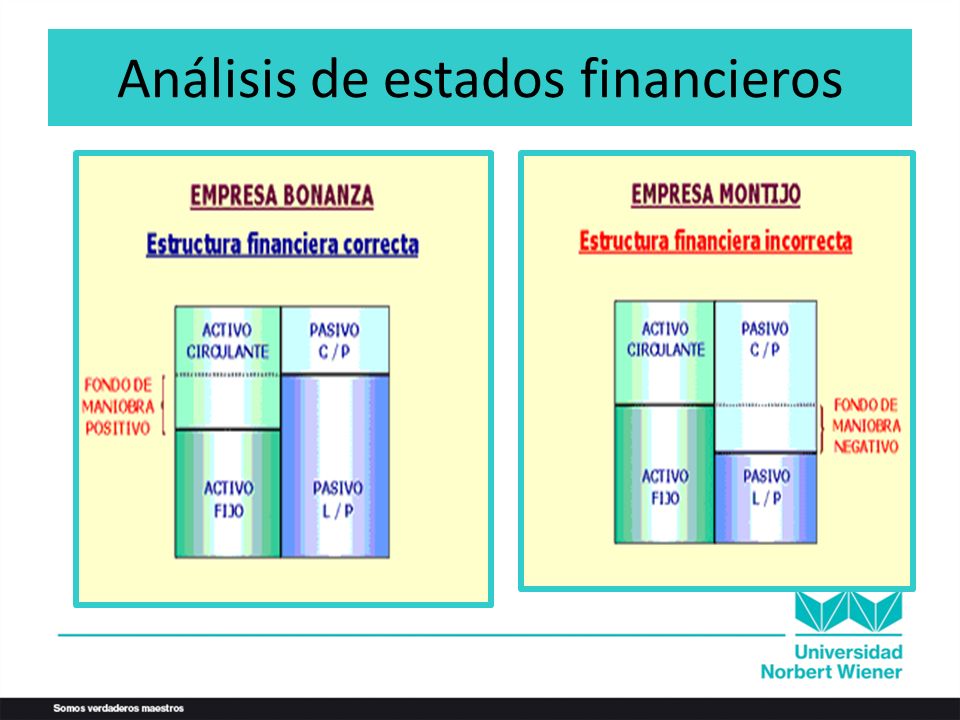 Análisis de estados financieros

EMPRESA BONANZA

Estructura financiera correcta

ACTIVO CIRCULANTE

PASIVO C / P

FONDO DE MANIOBRA POSITIVO

ACTIVO FIJO

PASIVO L / P

EMPRESA MONTIJO

Estructura financiera incorrecta

ACTIVO CIRCULANTE

PASIVO C / P

FONDO DE MANIOBRA NEGATIVO

ACTIVO FIJO

PASIVO L / P

Universidad Norbert Wiener

Somos verdaderos maestros